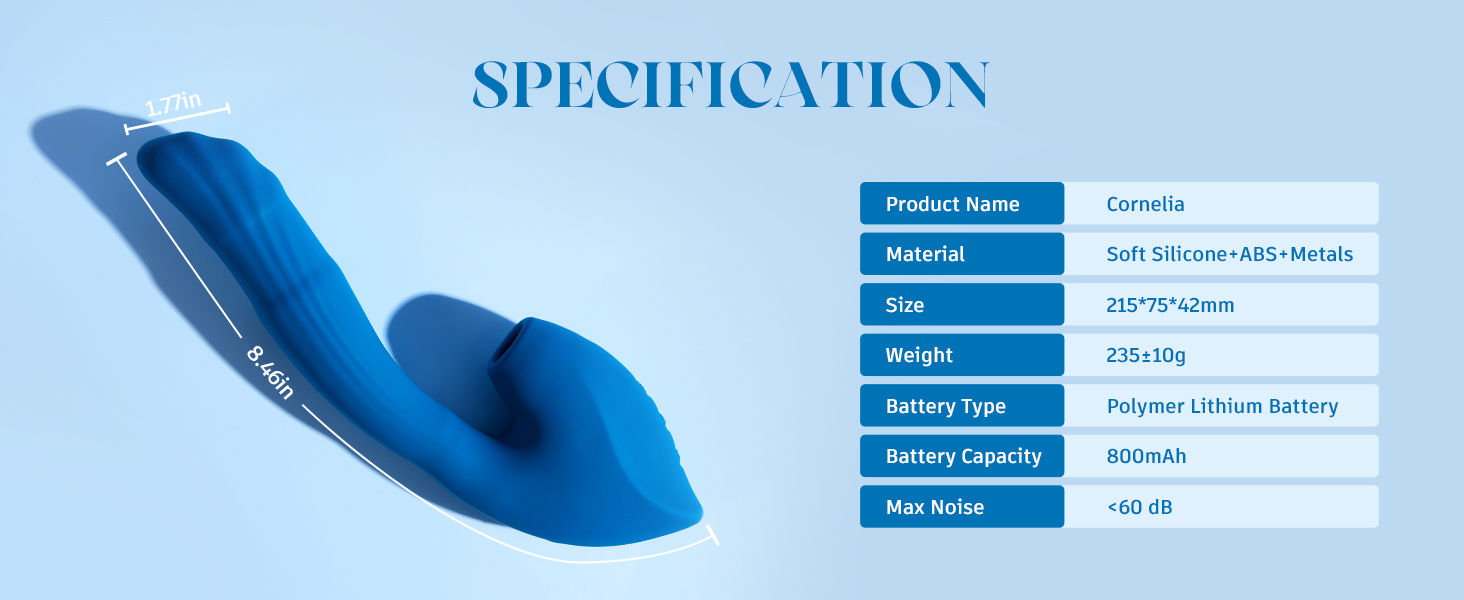 SPECIFICATION

1.77in

8.46in

| Product Name | Cornelia |
|---|---|
| Material | Soft Silicone+ABS+Metals |
| Size | 215*75*42mm |
| Weight | 235±10g |
| Battery Type | Polymer Lithium Battery |
| Battery Capacity | 800mAh |
| Max Noise | <60 dB |